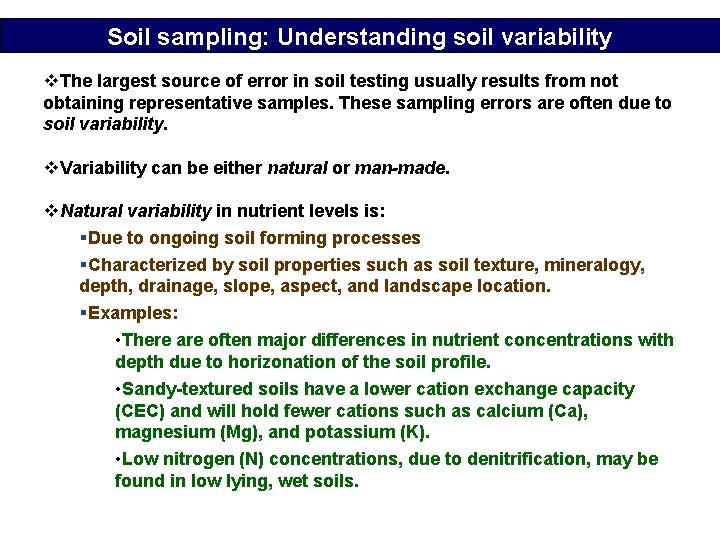 Soil sampling: Understanding soil variability

❖The largest source of error in soil testing usually results from not obtaining representative samples. These sampling errors are often due to soil variability.

❖Variability can be either natural or man-made.

❖Natural variability in nutrient levels is:

▪Due to ongoing soil forming processes

▪Characterized by soil properties such as soil texture, mineralogy, depth, drainage, slope, aspect, and landscape location.

▪Examples:

•There are often major differences in nutrient concentrations with depth due to horizonation of the soil profile.

•Sandy-textured soils have a lower cation exchange capacity (CEC) and will hold fewer cations such as calcium (Ca), magnesium (Mg), and potassium (K).

•Low nitrogen (N) concentrations, due to denitrification, may be found in low lying, wet soils.